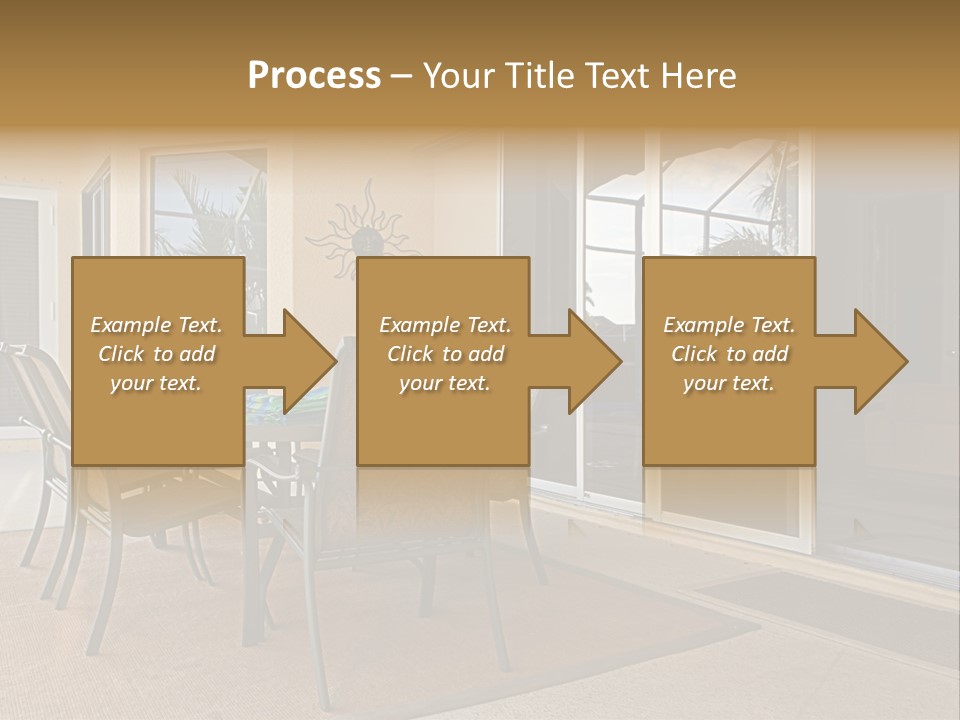 Process – Your Title Text Here

Example Text. Click to add your text.

Example Text. Click to add your text.

Example Text. Click to add your text.